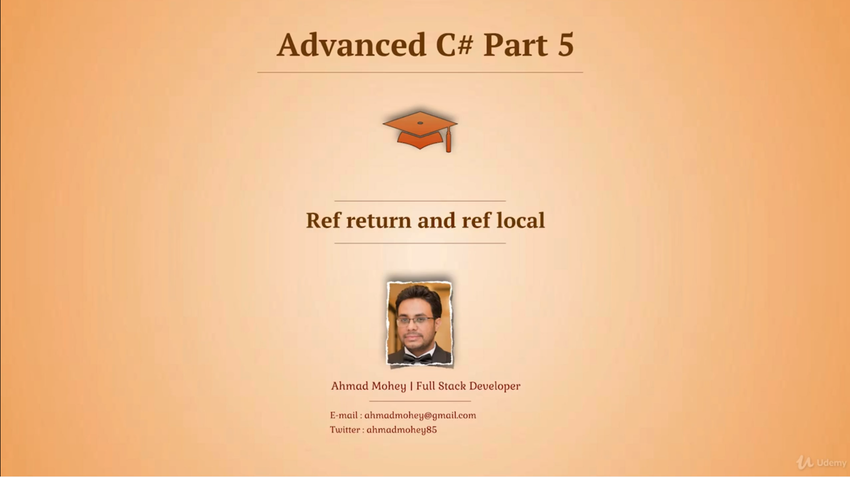 Advanced C# Part 5

Ref return and ref local

Ahmad Mohey | Full Stack Developer

E-mail : ahmadmohey@gmail.com
Twitter : ahmadmohey85

Udemy